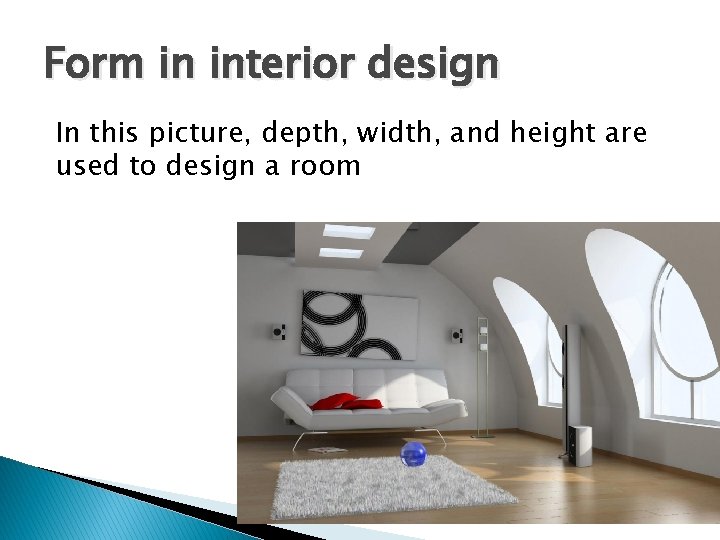 Form in interior design

In this picture, depth, width, and height are used to design a room